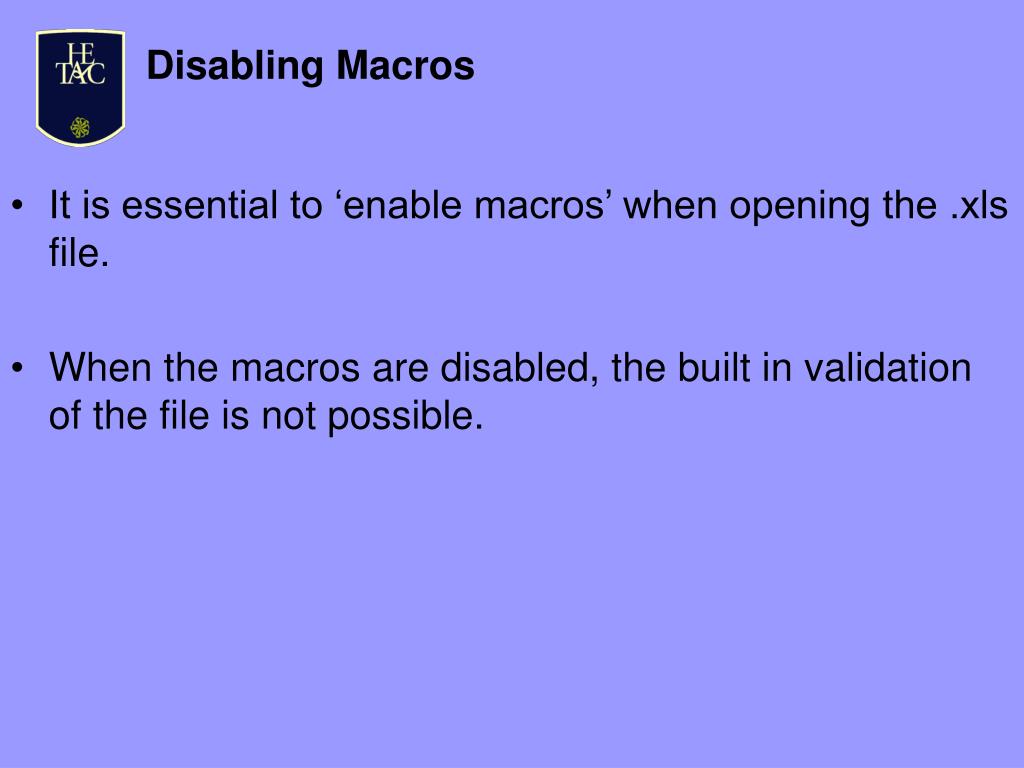 HE
TAC

Disabling Macros

• It is essential to ‘enable macros’ when opening the .xls file.

• When the macros are disabled, the built in validation of the file is not possible.